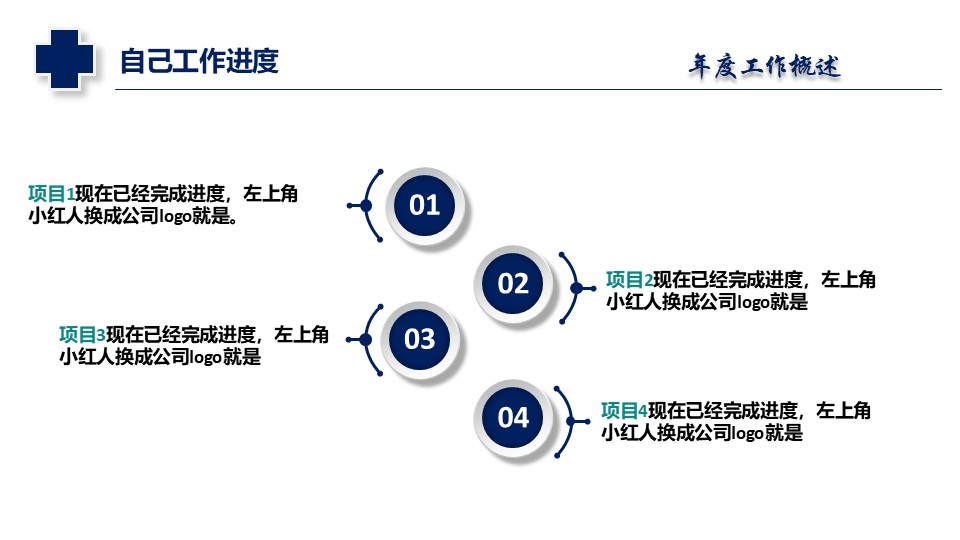 自己工作进度

年度工作概述

项目1现在已经完成进度，左上角小红人换成公司logo就是。

01

02

项目2现在已经完成进度，左上角小红人换成公司logo就是

项目3现在已经完成进度，左上角小红人换成公司logo就是

03

04

项目4现在已经完成进度，左上角小红人换成公司logo就是